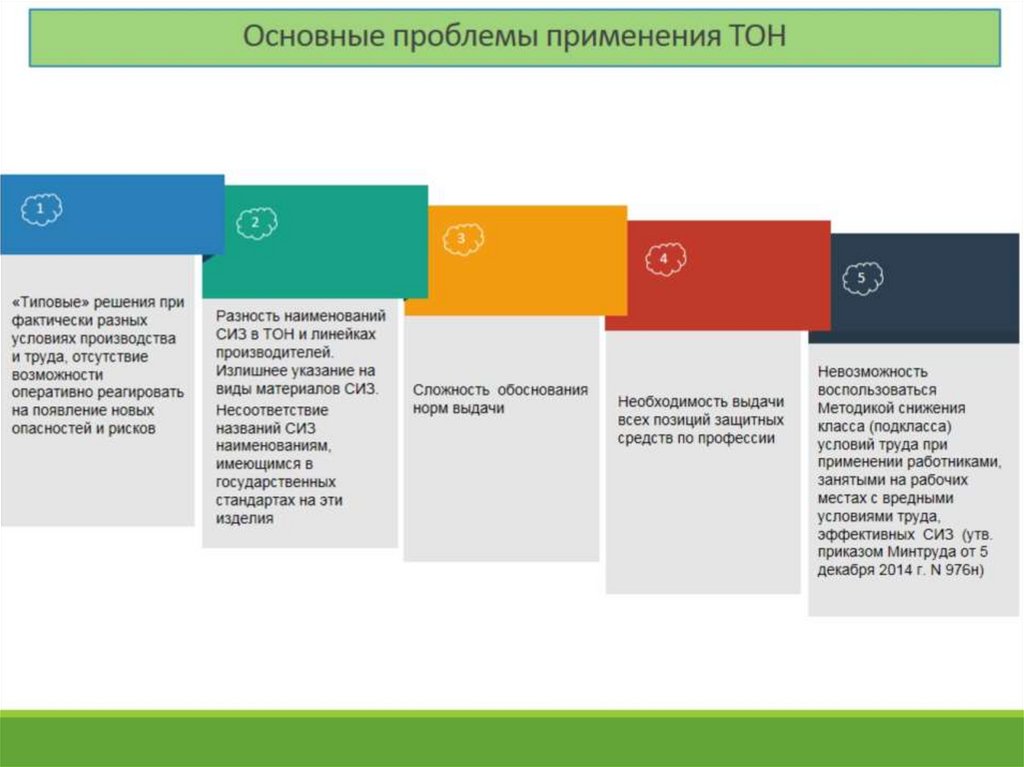 Основные проблемы применения ТОН

1

«Типовые» решения при фактически разных условиях производства и труда, отсутствие возможности оперативно реагировать на появление новых опасностей и рисков

2

Разность наименований СИЗ в ТОН и линейках производителей. Излишнее указание на виды материалов СИЗ. Несоответствие названий СИЗ наименованиям, имеющимся в государственных стандартах на эти изделия

3

Сложность обоснования норм выдачи

4

Необходимость выдачи всех позиций защитных средств по профессии

5

Невозможность воспользоваться Методикой снижения класса (подкласса) условий труда при применении работниками, занятыми на рабочих местах с вредными условиями труда, эффективных СИЗ (утв. приказом Минтруда от 5 декабря 2014 г. N 976н)